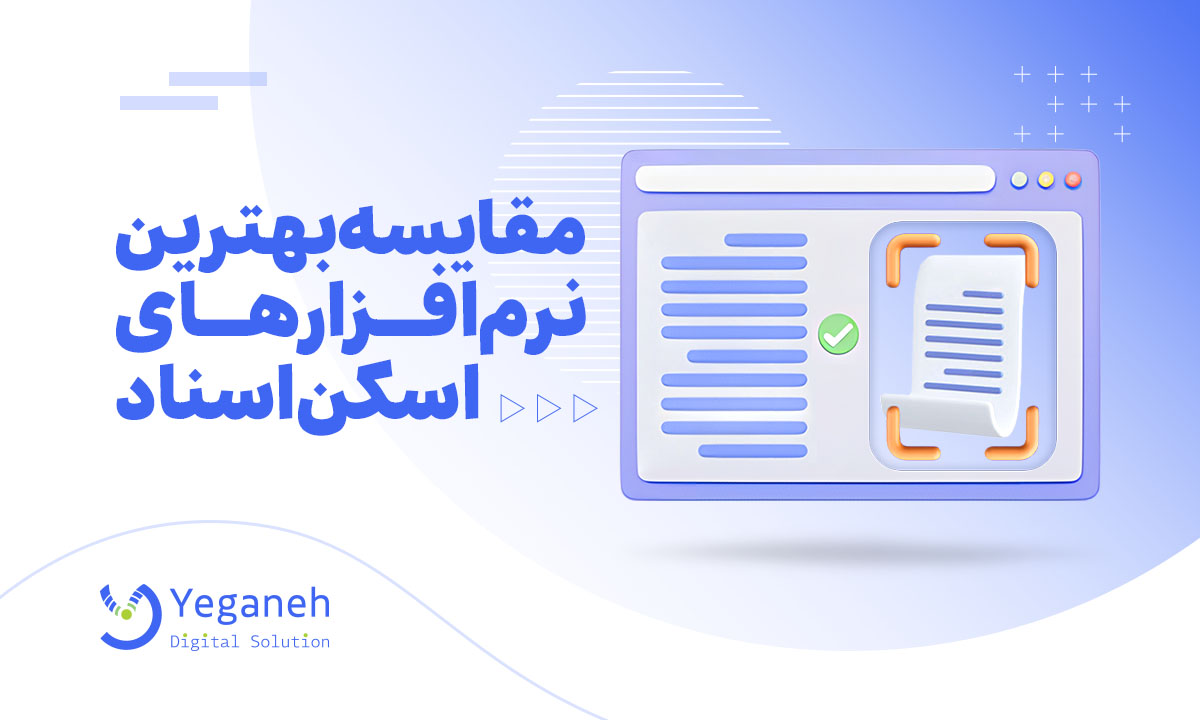 مقایسه بهترین
نرم افزارهای
اسکن اسناد

Yeganeh
Digital Solution